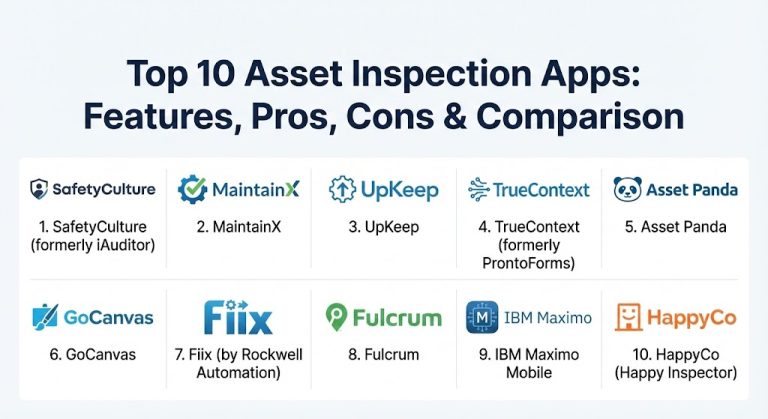 Top 10 Asset Inspection Apps: Features, Pros, Cons & Comparison

SafetyCulture
1. SafetyCulture (formerly iAuditor)

MaintainX
2. MaintainX

UpKeep
3. UpKeep

TrueContext
4. TrueContext (formerly ProntoForms)

Asset Panda
5. Asset Panda

GoCanvas
6. GoCanvas

Fiix
7. Fiix (by Rockwell Automation)

Fulcrum
8. Fulcrum

M IBM Maximo
9. IBM Maximo Mobile

HappyCo
10. HappyCo (Happy Inspector)